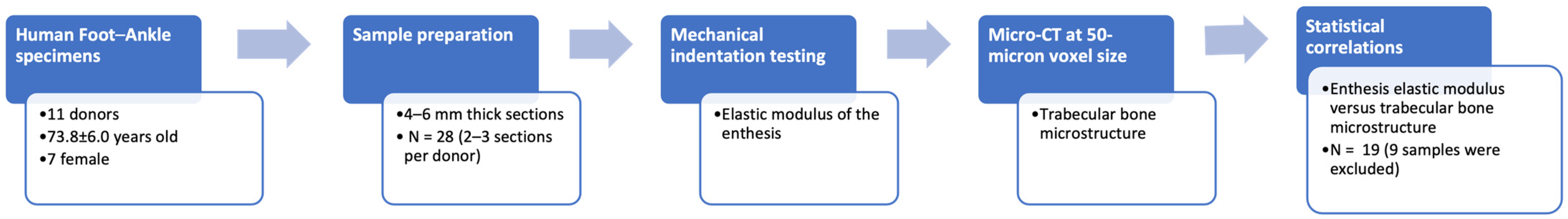 Human Foot–Ankle specimens

•11 donors
•73.8±6.0 years old
•7 female

Sample preparation

•4–6 mm thick sections
• N = 28 (2–3 sections per donor)

Mechanical indentation testing

•Elastic modulus of the enthesis

Micro-CT at 50-micron voxel size

•Trabecular bone microstructure

Statistical correlations

•Enthesis elastic modulus versus trabecular bone microstructure
•N = 19 (9 samples were excluded)